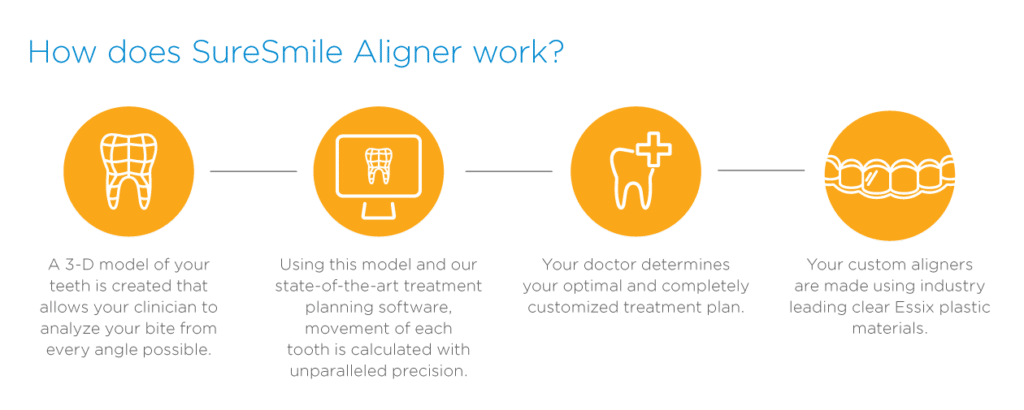 How does SureSmile Aligner work?

A 3-D model of your teeth is created that allows your clinician to analyze your bite from every angle possible.

Using this model and our state-of-the-art treatment planning software, movement of each tooth is calculated with unparalleled precision.

Your doctor determines your optimal and completely customized treatment plan.

Your custom aligners are made using industry leading clear Essix plastic materials.